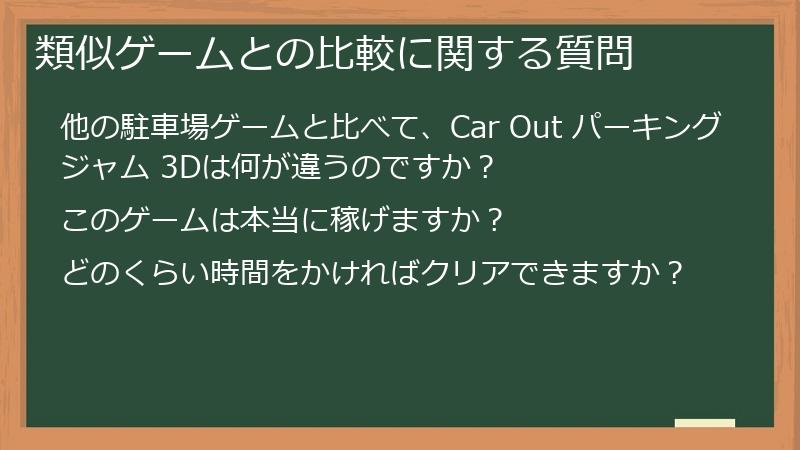 類似ゲームとの比較に関する質問

他の駐車場ゲームと比べて、Car Out パーキングジャム 3Dは何が違うのですか？

このゲームは本当に稼げますか？

どのくらい時間をかければクリアできますか？